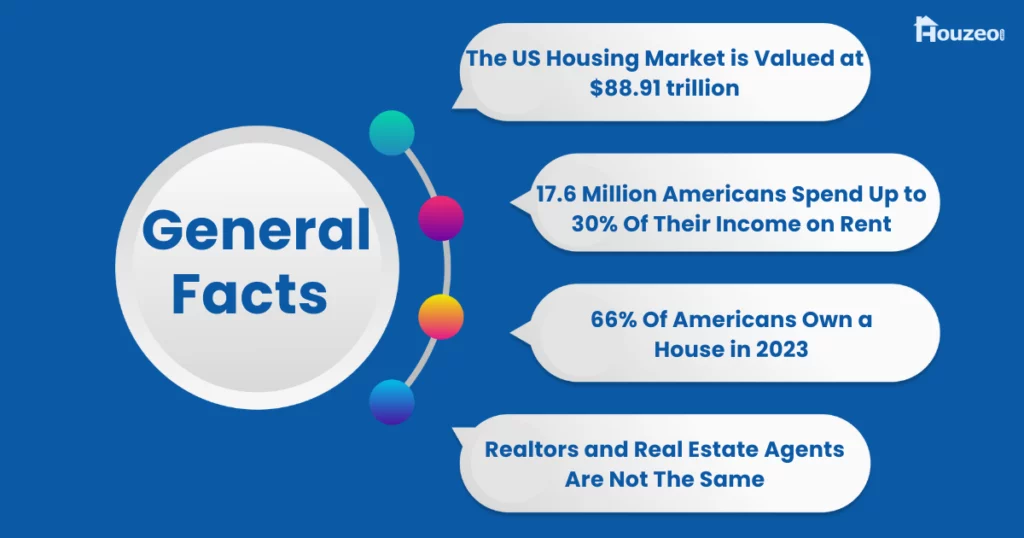 Houzeo

General Facts

The US Housing Market is Valued at $88.91 trillion

17.6 Million Americans Spend Up to 30% Of Their Income on Rent

66% Of Americans Own a House in 2023

Realtors and Real Estate Agents Are Not The Same